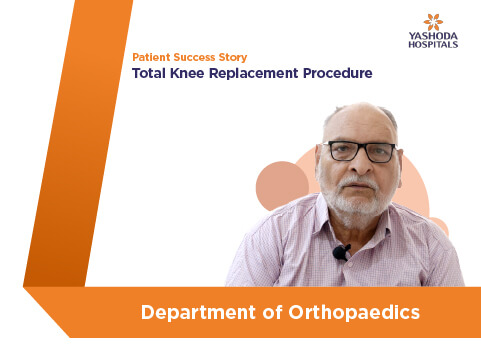 YASHODA HOSPITALS

Patient Success Story
Total Knee Replacement Procedure

Department of Orthopaedics